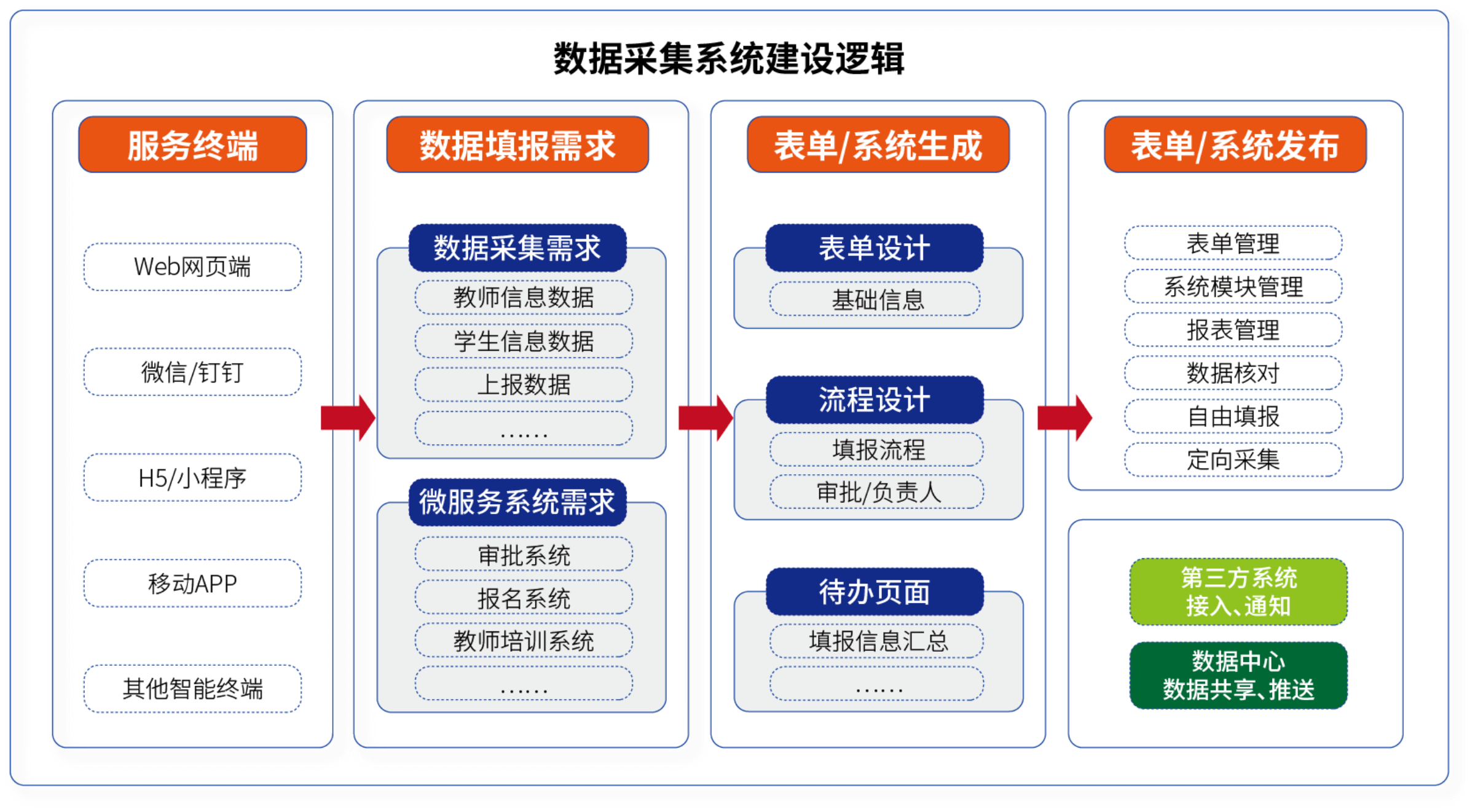 数据采集系统建设逻辑

服务终端

Web网页端

微信/钉钉

H5/小程序

移动APP

其他智能终端

数据填报需求

数据采集需求

教师信息数据

学生信息数据

上报数据

......

微服务系统需求

审批系统

报名系统

教师培训系统

......

表单/系统生成

表单设计

基础信息

流程设计

填报流程

审批/负责人

待办页面

填报信息汇总

......

表单/系统发布

表单管理

系统模块管理

报表管理

数据核对

自由填报

定向采集

第三方系统
接入、通知

数据中心
数据共享、推送